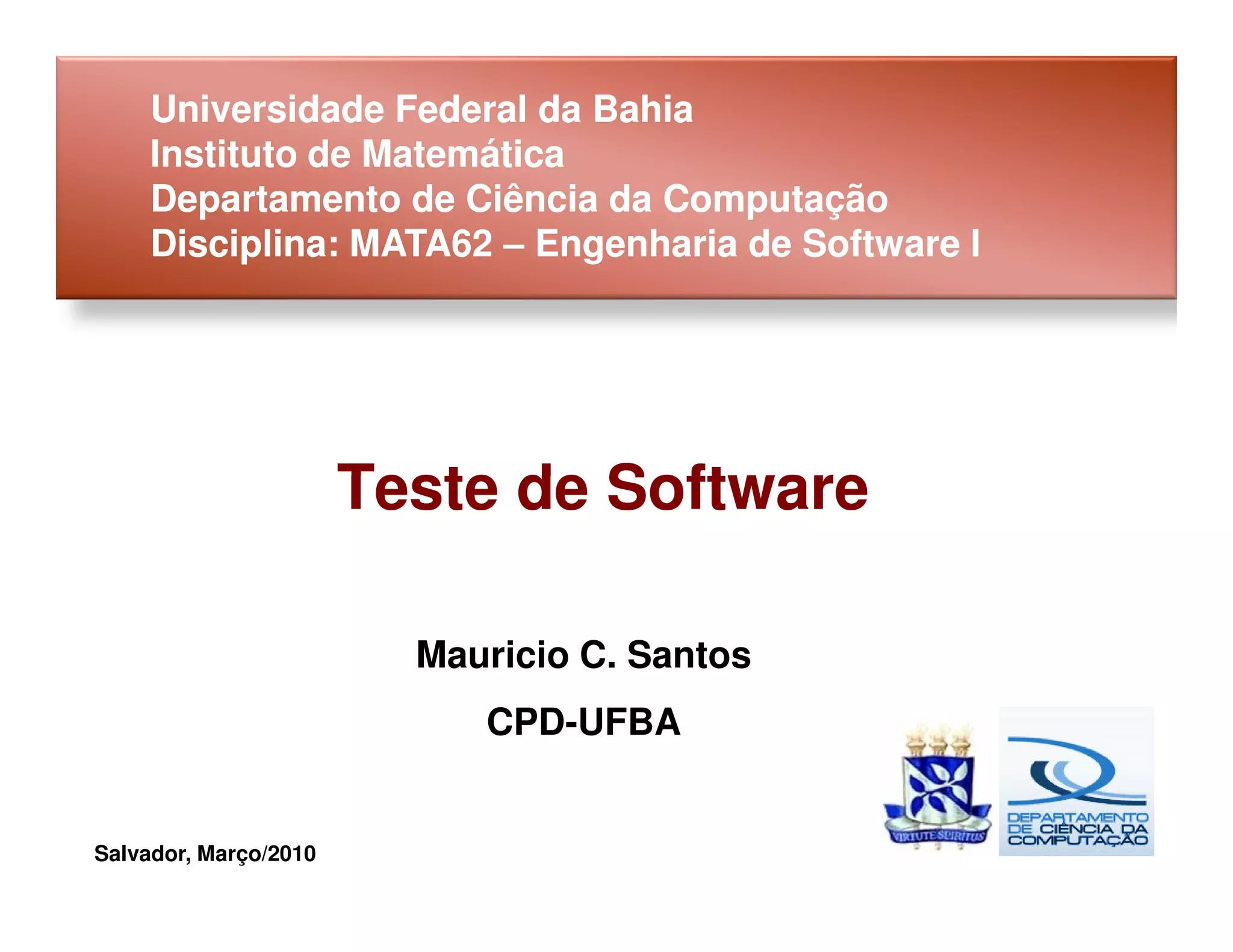 Universidade Federal da Bahia
Instituto de Matemática
Departamento de Ciência da Computação
Disciplina: MATA62 – Engenharia de Software I

Teste de Software

Mauricio C. Santos

CPD-UFBA

VIRTUTE SPIRITUS

DEPARTAMENTO DE CIÊNCIA DA COMPUTAÇÃO

Salvador, Março/2010